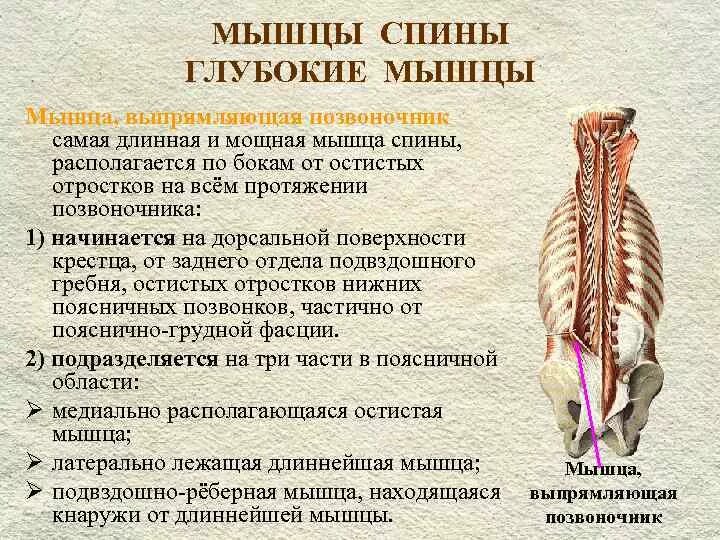 МЫШЦЫ СПИНЫ
ГЛУБОКИЕ МЫШЦЫ

Мышца, выпрямляющая позвоночник
самая длинная и мощная мышца спины, располагается по бокам от остистых отростков на всём протяжении позвоночника:

1) начинается на дорсальной поверхности крестца, от заднего отдела подвздошного гребня, остистых отростков нижних поясничных позвонков, частично от пояснично-грудной фасции.

2) подразделяется на три части в поясничной области:

➢ медиально располагающаяся остистая мышца;
➢ латерально лежащая длиннейшая мышца;
➢ подвздошно-рёберная мышца, находящаяся кнаружи от длиннейшей мышцы.

Мышца, выпрямляющая позвоночник